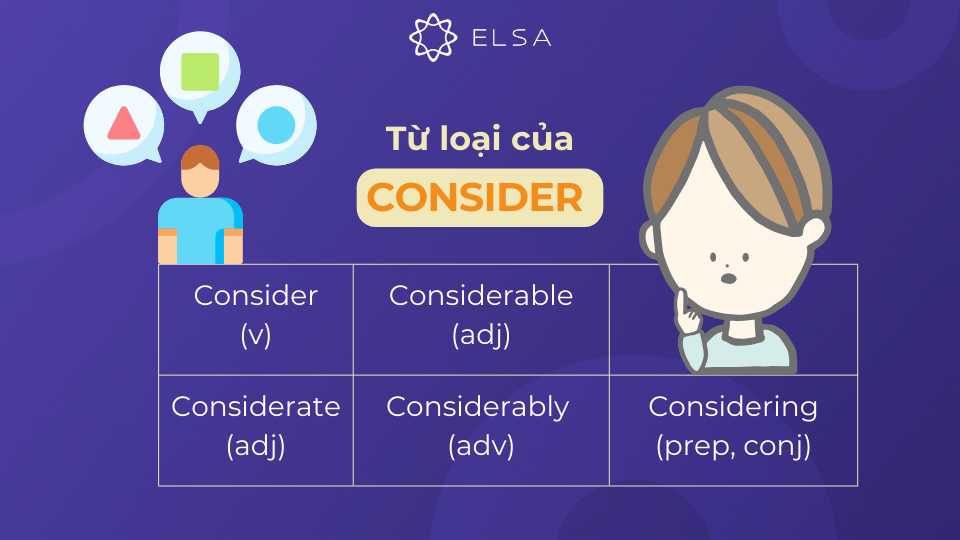 ELSA

Từ loại của

CONSIDER

| Consider (v) | Considerable (adj) | |
|---|---|---|
| Considerate (adj) | Considerably (adv) | Considering (prep, conj) |